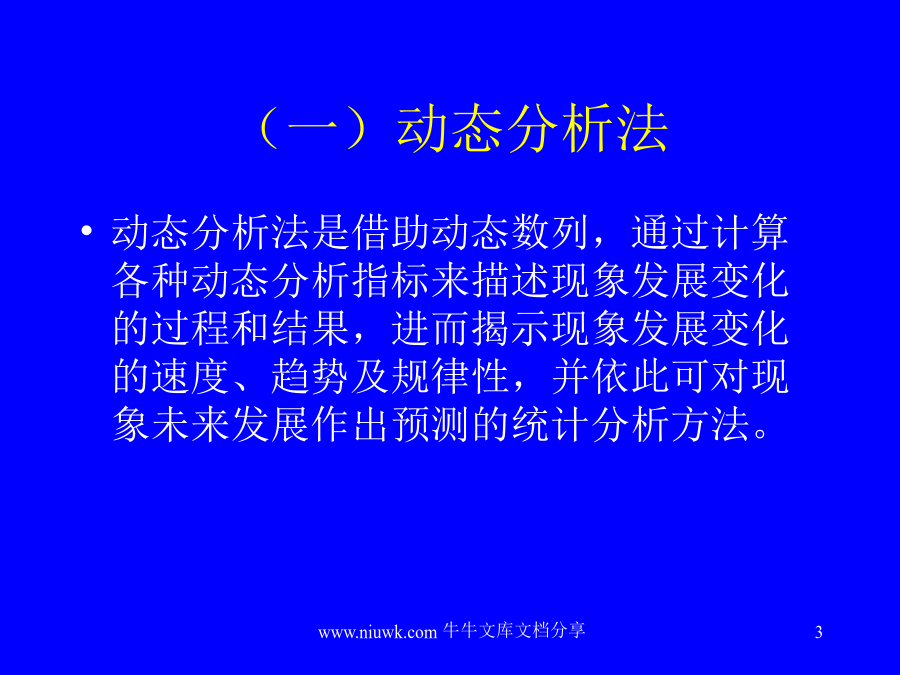 （一）动态分析法

• 动态分析法是借助动态数列，通过计算各种动态分析指标来描述现象发展变化的过程和结果，进而揭示现象发展变化的速度、趋势及规律性，并依此可对现象未来发展作出预测的统计分析方法。

www.niuwk.com 牛牛文库文档分享

3